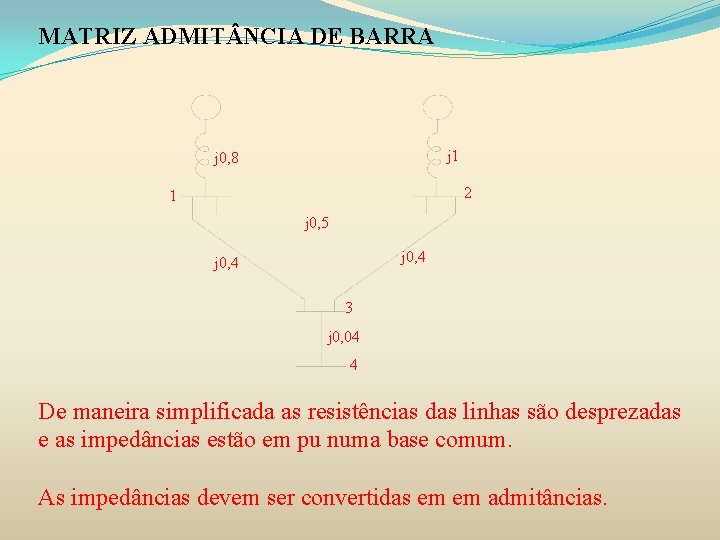 MATRIZ ADMITÂNCIA DE BARRA

j0,8

j1

1

2

j0,5

j0,4

j0,4

3

j0,04

4

De maneira simplificada as resistências das linhas são desprezadas e as impedâncias estão em pu numa base comum.

As impedâncias devem ser convertidas em em admitâncias.